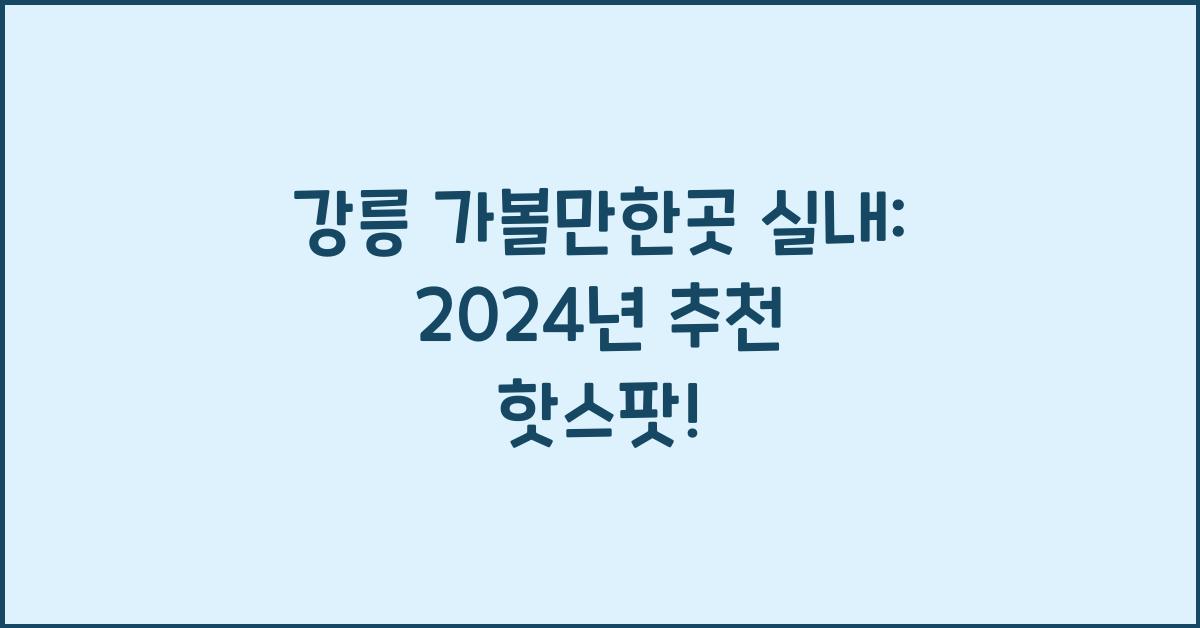 강릉 가볼만한곳 실내: 2024년 추천 핫스팟!